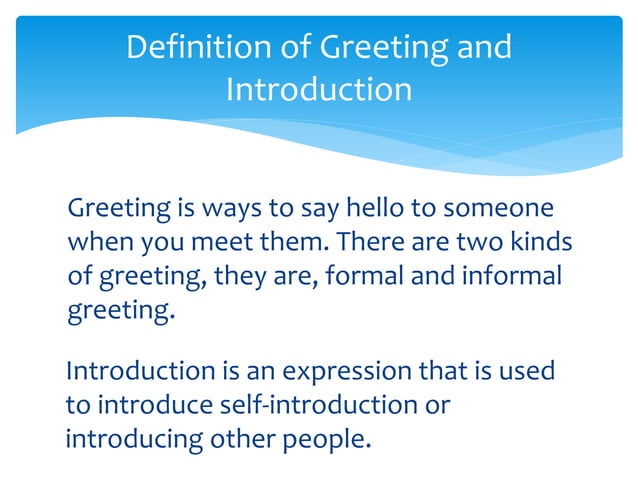 Definition of Greeting and Introduction

Greeting is ways to say hello to someone when you meet them. There are two kinds of greeting, they are, formal and informal greeting.

Introduction is an expression that is used to introduce self-introduction or introducing other people.